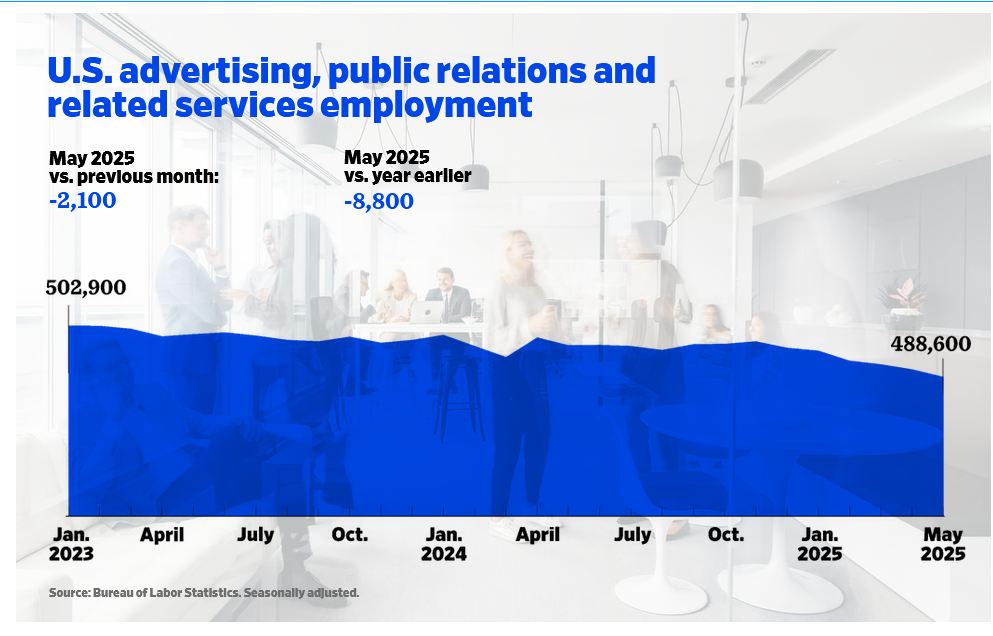 U.S. advertising, public relations and related services employment

May 2025 vs. previous month:
-2,100

May 2025 vs. year earlier
-8,800

502,900

488,600

Jan. 2023
April
July
Oct.
Jan. 2024
April
July
Oct.
Jan. 2025
May 2025

Source: Bureau of Labor Statistics. Seasonally adjusted.